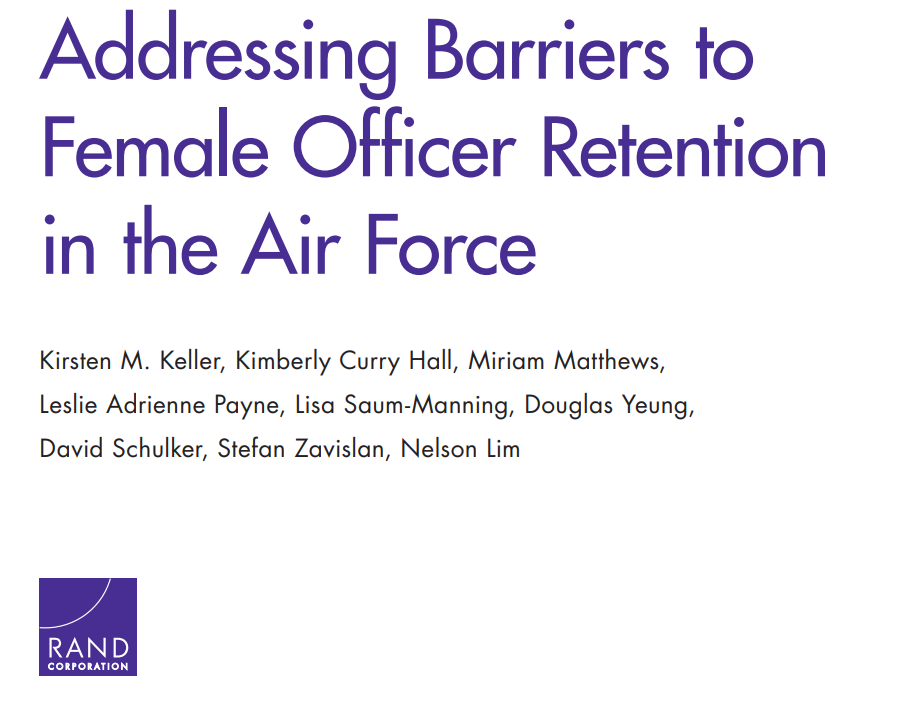 Addressing Barriers to Female Officer Retention in the Air Force

Kirsten M. Keller, Kimberly Curry Hall, Miriam Matthews, Leslie Adrienne Payne, Lisa Saum-Manning, Douglas Yeung, David Schulker, Stefan Zavislan, Nelson Lim

RAND
CORPORATION